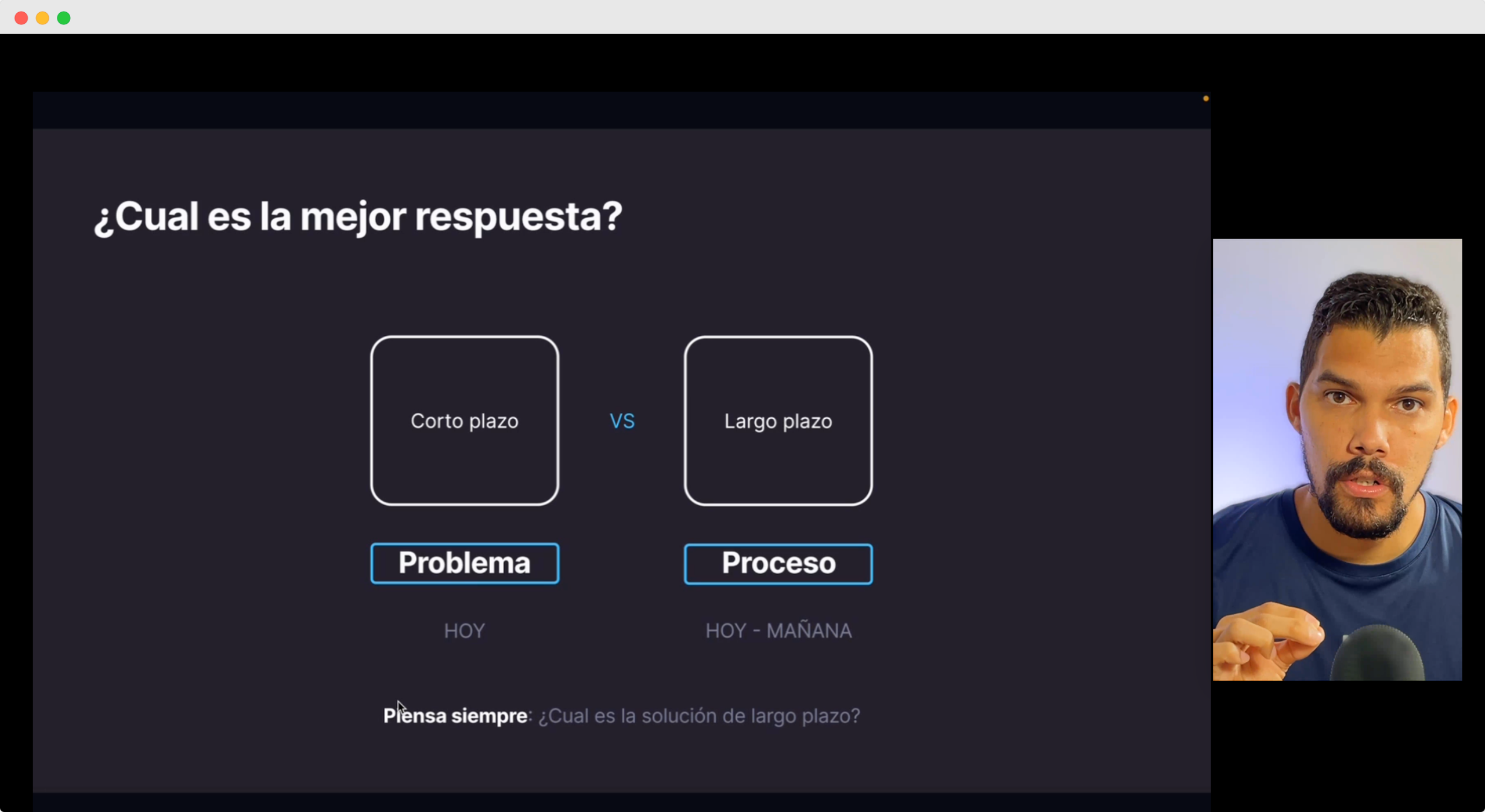 ¿Cual es la mejor respuesta?

Corto plazo

VS

Largo plazo

Problema

Proceso

HOY

HOY - MAÑANA

Piensa siempre: ¿Cual es la solución de largo plazo?